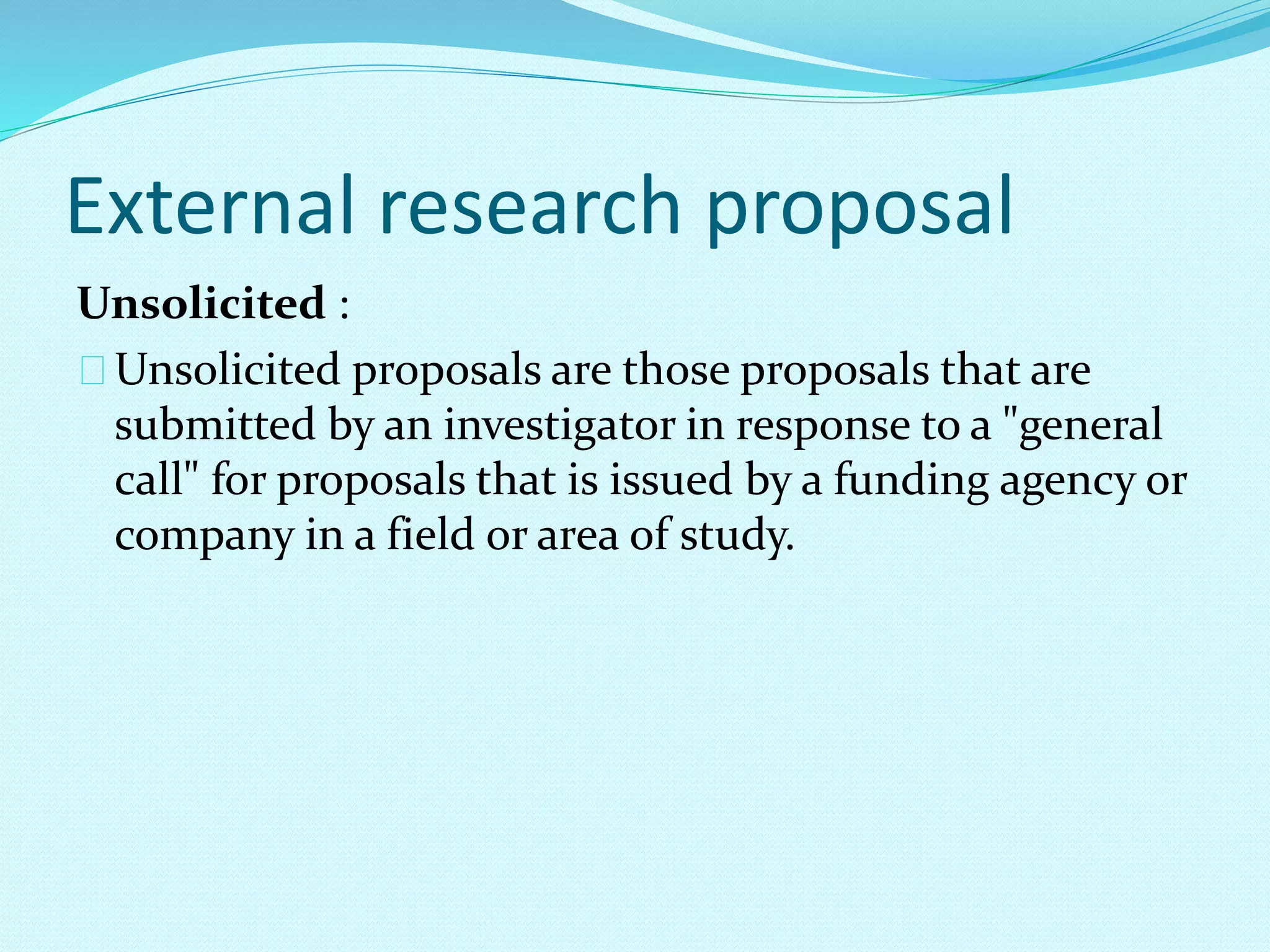 External research proposal

Unsolicited :

Unsolicited proposals are those proposals that are submitted by an investigator in response to a "general call" for proposals that is issued by a funding agency or company in a field or area of study.